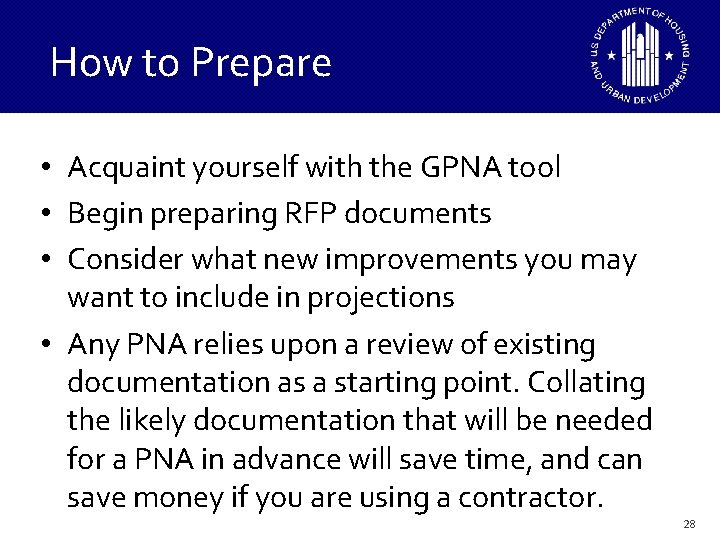 How to Prepare

U.S. DEPARTMENT OF HOUSING AND URBAN DEVELOPMENT

• Acquaint yourself with the GPNA tool
• Begin preparing RFP documents
• Consider what new improvements you may want to include in projections
• Any PNA relies upon a review of existing documentation as a starting point. Collating the likely documentation that will be needed for a PNA in advance will save time, and can save money if you are using a contractor.

28